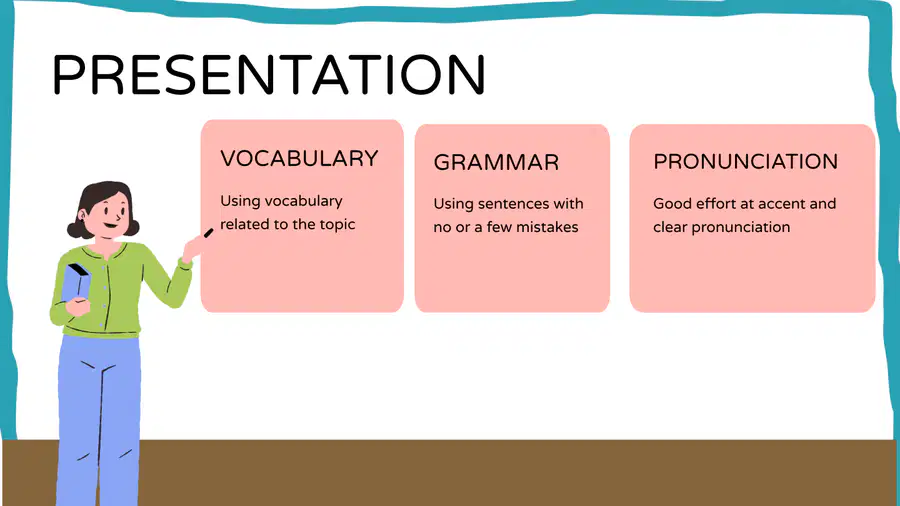 PRESENTATION

VOCABULARY

Using vocabulary related to the topic

GRAMMAR

Using sentences with no or a few mistakes

PRONUNCIATION

Good effort at accent and clear pronunciation